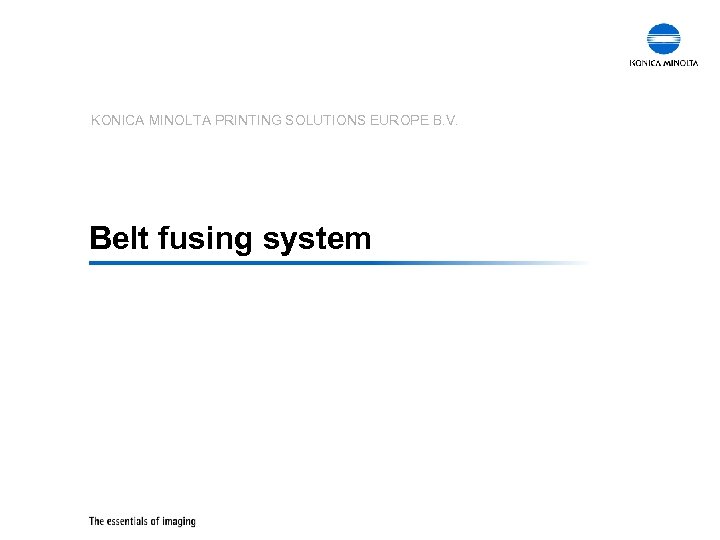 KONICA MINOLTA

KONICA MINOLTA PRINTING SOLUTIONS EUROPE B.V.

Belt fusing system

The essentials of imaging